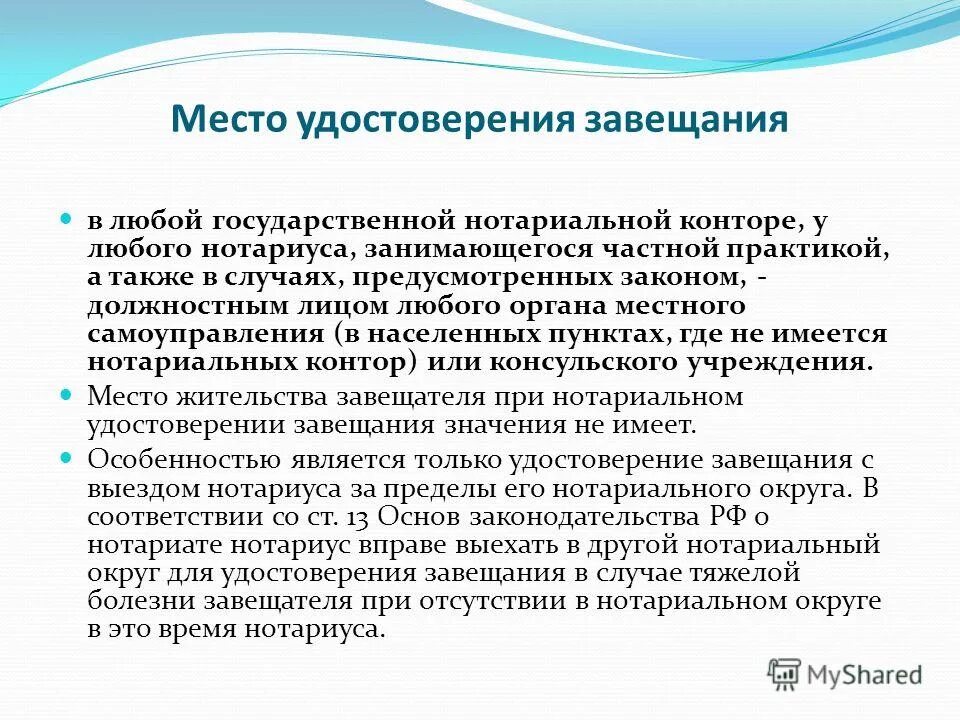 Место удостоверения завещания

в любой государственной нотариальной конторе, у любого нотариуса, занимающегося частной практикой, а также в случаях, предусмотренных законом, - должностным лицом любого органа местного самоуправления (в населенных пунктах, где не имеется нотариальных контор) или консульского учреждения.

Место жительства завещателя при нотариальном удостоверении завещания значения не имеет.

Особенностью является только удостоверение завещания с выездом нотариуса за пределы его нотариального округа. В соответствии со ст. 13 Основ законодательства РФ о нотариате нотариус вправе выехать в другой нотариальный округ для удостоверения завещания в случае тяжелой болезни завещателя при отсутствии в нотариальном округе в это время нотариуса.

MyShared